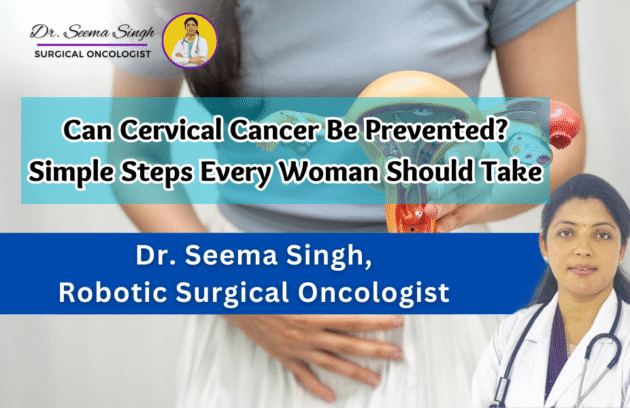 Dr. Seema Singh
SURGICAL ONCOLOGIST

Can Cervical Cancer Be Prevented? Simple Steps Every Woman Should Take

Dr. Seema Singh,
Robotic Surgical Oncologist